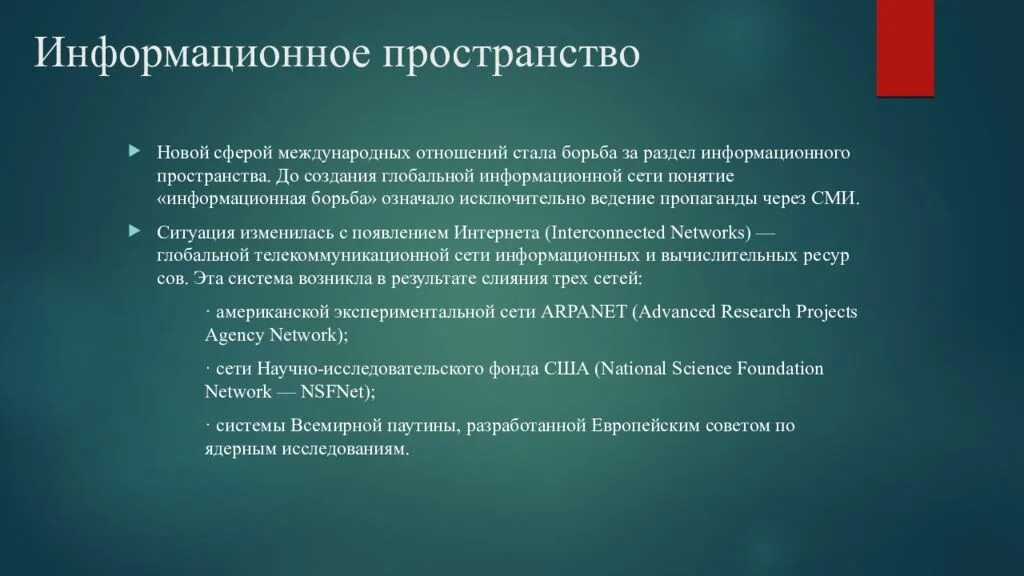 Информационное пространство

Новой сферой международных отношений стала борьба за раздел информационного пространства. До создания глобальной информационной сети понятие «информационная борьба» означало исключительно ведение пропаганды через СМИ.

Ситуация изменилась с появлением Интернета (Interconnected Networks) — глобальной телекоммуникационной сети информационных и вычислительных ресур сов. Эта система возникла в результате слияния трех сетей:

· американской экспериментальной сети ARPANET (Advanced Research Projects Agency Network);

· сети Научно-исследовательского фонда США (National Science Foundation Network — NSFNet);

· системы Всемирной паутины, разработанной Европейским советом по ядерным исследованиям.